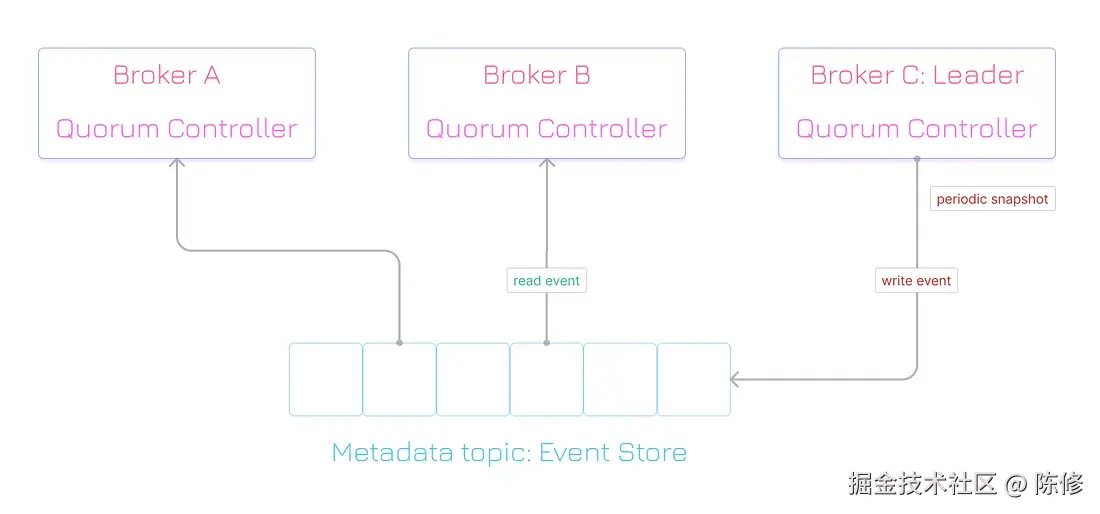 Broker A
Quorum Controller

Broker B
Quorum Controller

Broker C: Leader
Quorum Controller

periodic snapshot

read event

write event

Metadata topic: Event Store

掘金技术社区 @ 陈修